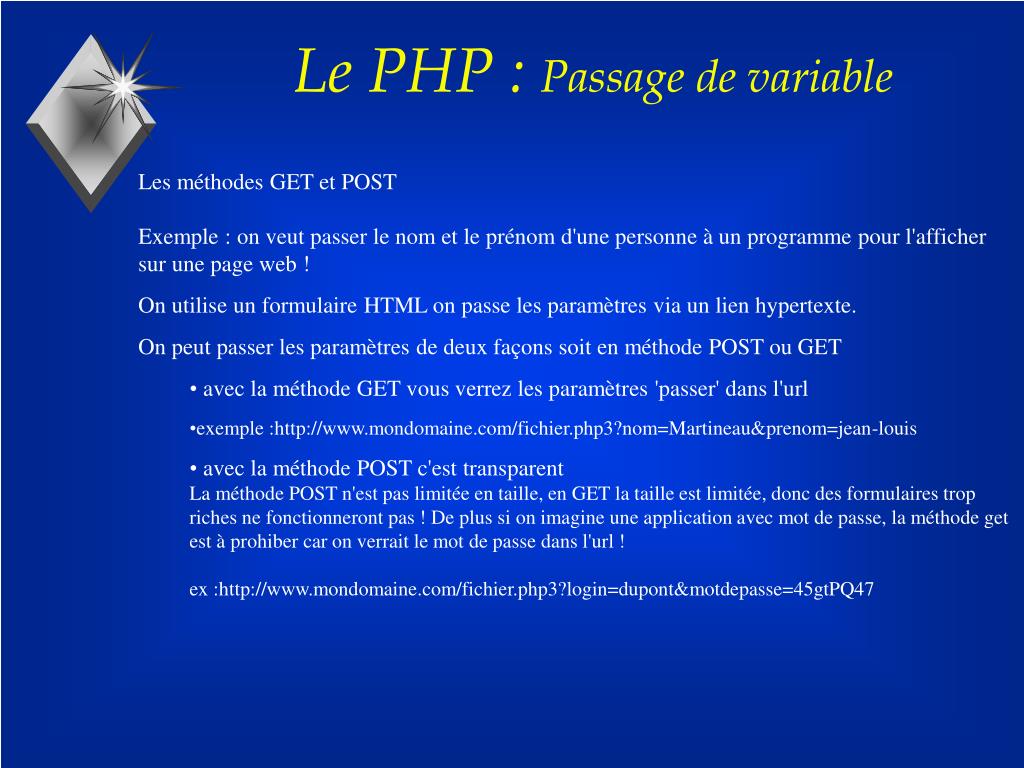 Le PHP : Passage de variable

Les méthodes GET et POST

Exemple : on veut passer le nom et le prénom d'une personne à un programme pour l'afficher sur une page web !

On utilise un formulaire HTML on passe les paramètres via un lien hypertexte.

On peut passer les paramètres de deux façons soit en méthode POST ou GET

• avec la méthode GET vous verrez les paramètres 'passer' dans l'url

•exemple :http://www.mondomaine.com/fichier.php3?nom=Martineau&prenom=jean-louis

• avec la méthode POST c'est transparent
La méthode POST n'est pas limitée en taille, en GET la taille est limitée, donc des formulaires trop riches ne fonctionneront pas ! De plus si on imagine une application avec mot de passe, la méthode get est à prohiber car on verrait le mot de passe dans l'url !

ex :http://www.mondomaine.com/fichier.php3?login=dupont&motdepasse=45gtPQ47